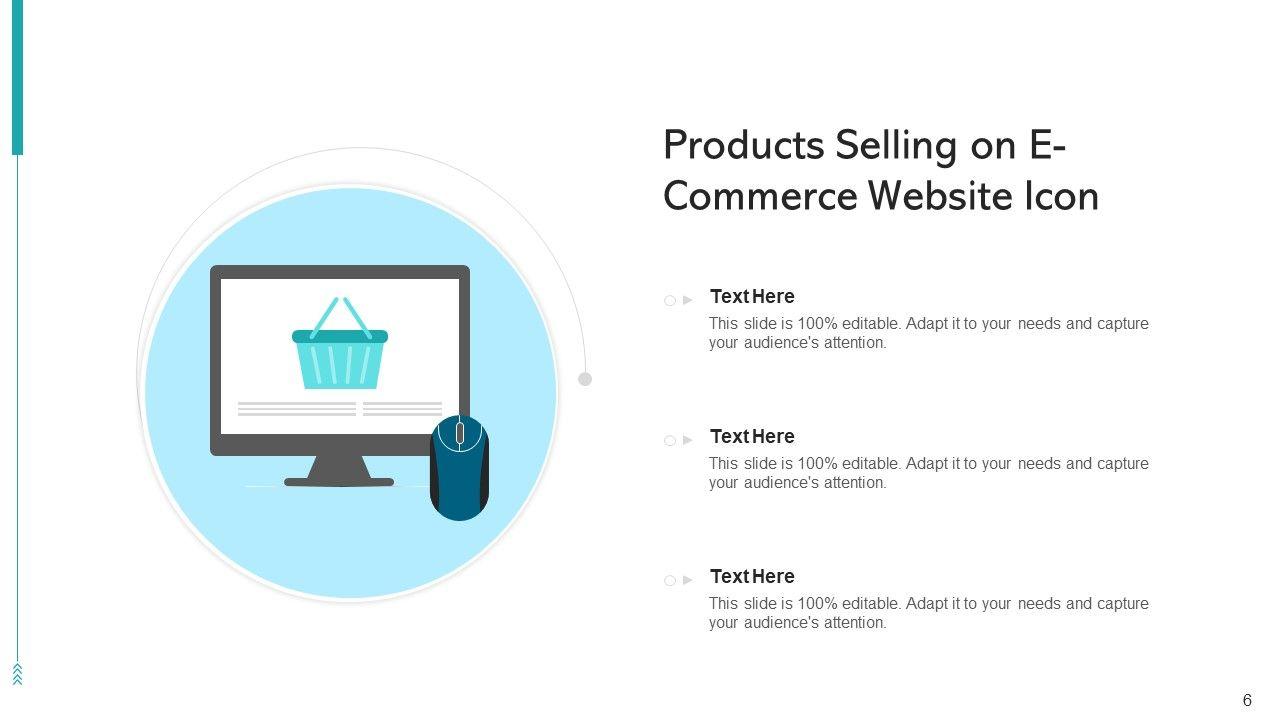 Products Selling on E-Commerce Website Icon

Text Here
This slide is 100% editable. Adapt it to your needs and capture your audience's attention.

Text Here
This slide is 100% editable. Adapt it to your needs and capture your audience's attention.

Text Here
This slide is 100% editable. Adapt it to your needs and capture your audience's attention.

6